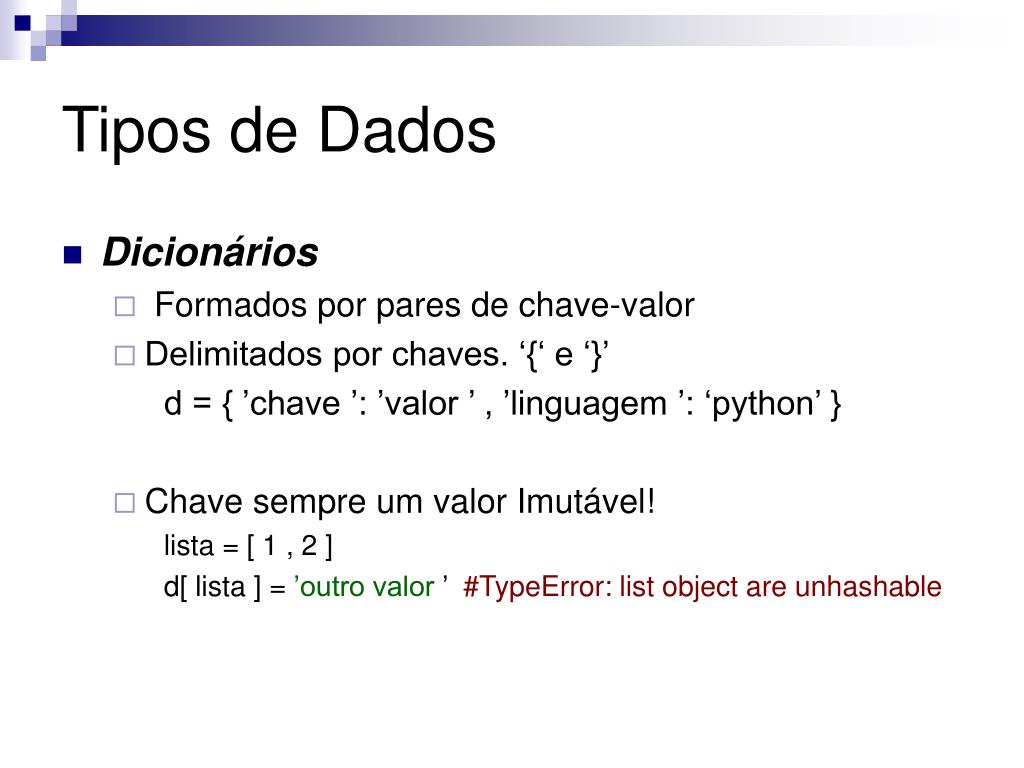 Tipos de Dados

Dicionários

Formados por pares de chave-valor

Delimitados por chaves. ‘{‘ e ‘}’

d = { ’chave ’: ’valor ’ , ’linguagem ’: ‘python’ }

Chave sempre um valor Imutável!

lista = [ 1 , 2 ]

d[ lista ] = ’outro valor ’ #TypeError: list object are unhashable